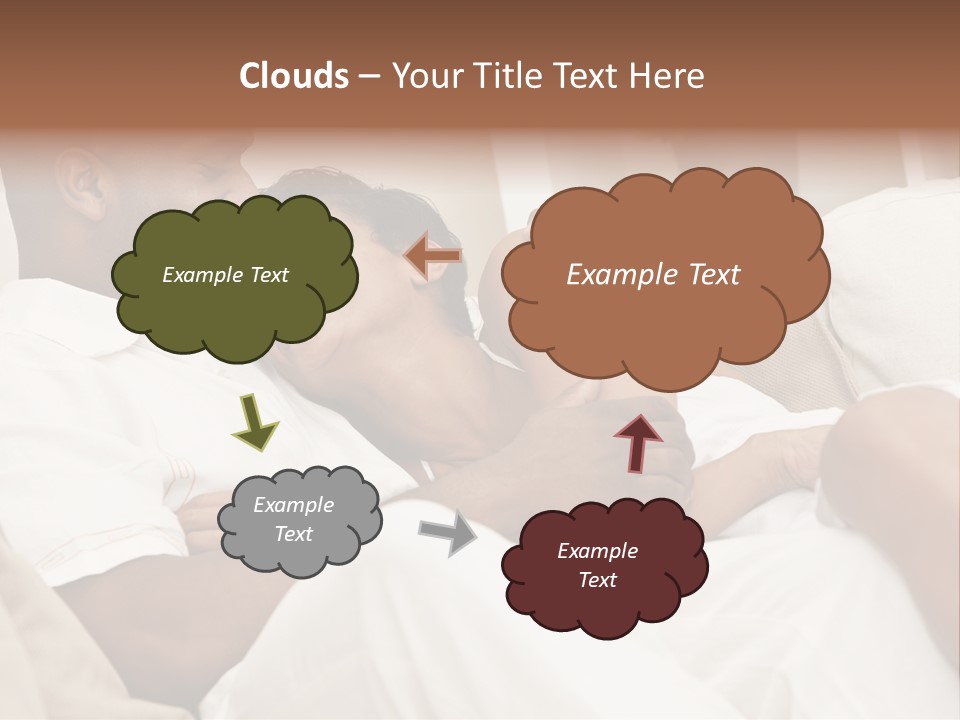 Clouds – Your Title Text Here

Example Text

Example Text

Example Text

Example Text